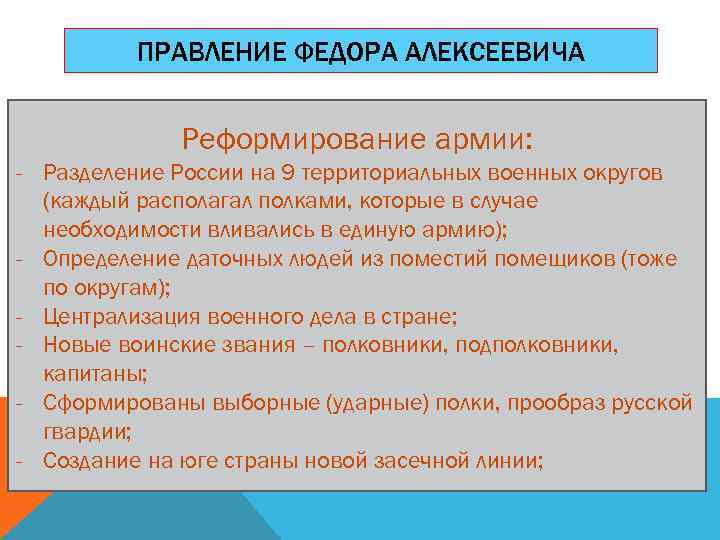 ПРАВЛЕНИЕ ФЕДОРА АЛЕКСЕЕВИЧА

Реформирование армии:

- Разделение России на 9 территориальных военных округов (каждый располагал полками, которые в случае необходимости вливались в единую армию);
- Определение даточных людей из поместий помещиков (тоже по округам);
- Централизация военного дела в стране;
- Новые воинские звания – полковники, подполковники, капитаны;
- Сформированы выборные (ударные) полки, прообраз русской гвардии;
- Создание на юге страны новой засечной линии;